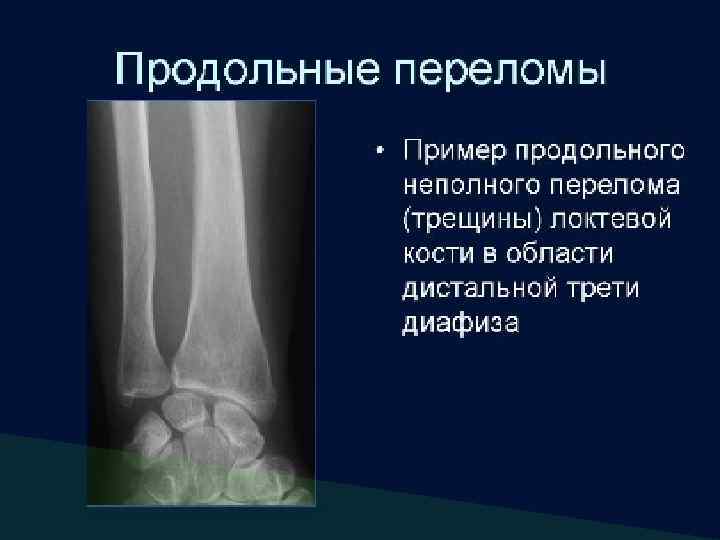 Продольные переломы

• Пример продольного неполного перелома (трещины) локтевой кости в области дистальной трети диафиза